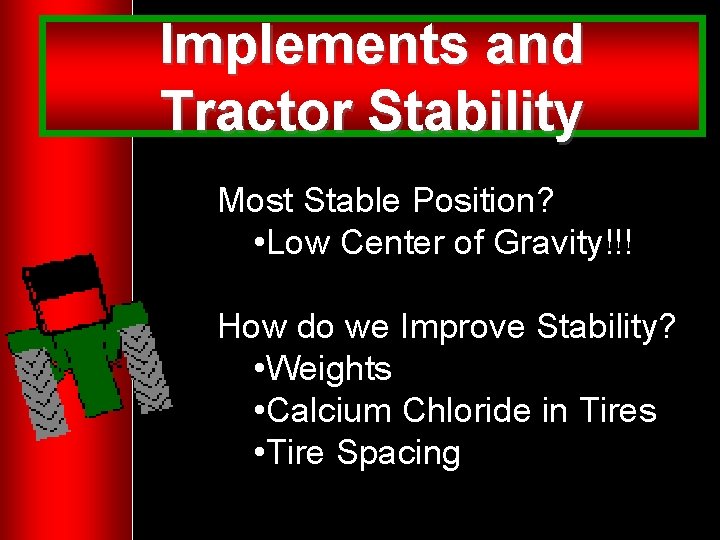 Implements and Tractor Stability

Most Stable Position?
•Low Center of Gravity!!!

How do we Improve Stability?
•Weights
•Calcium Chloride in Tires
•Tire Spacing